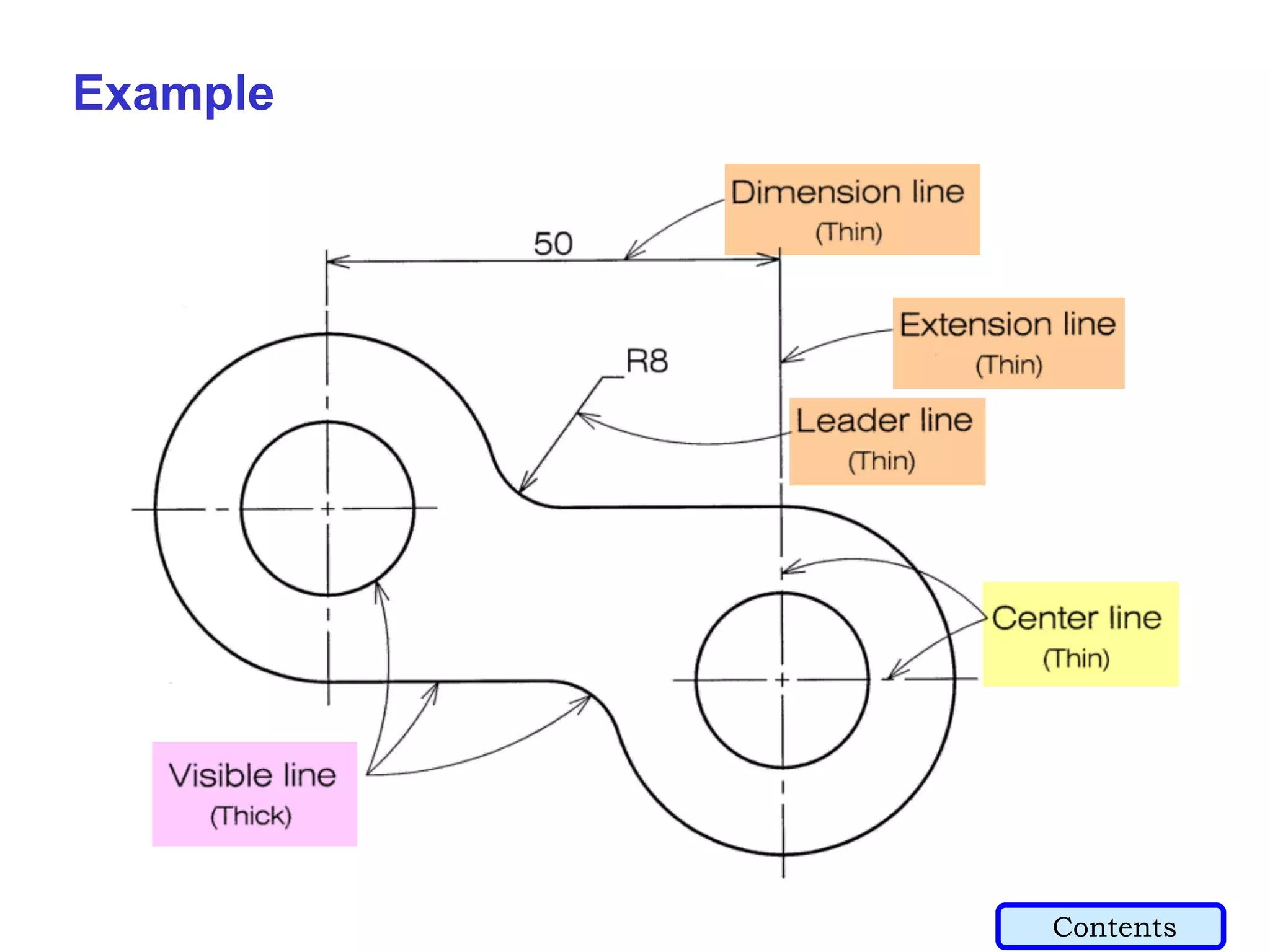 Example

Dimension line
(Thin)

50

Extension line
(Thin)

R8

Leader line
(Thin)

Center line
(Thin)

Visible line
(Thick)

Contents